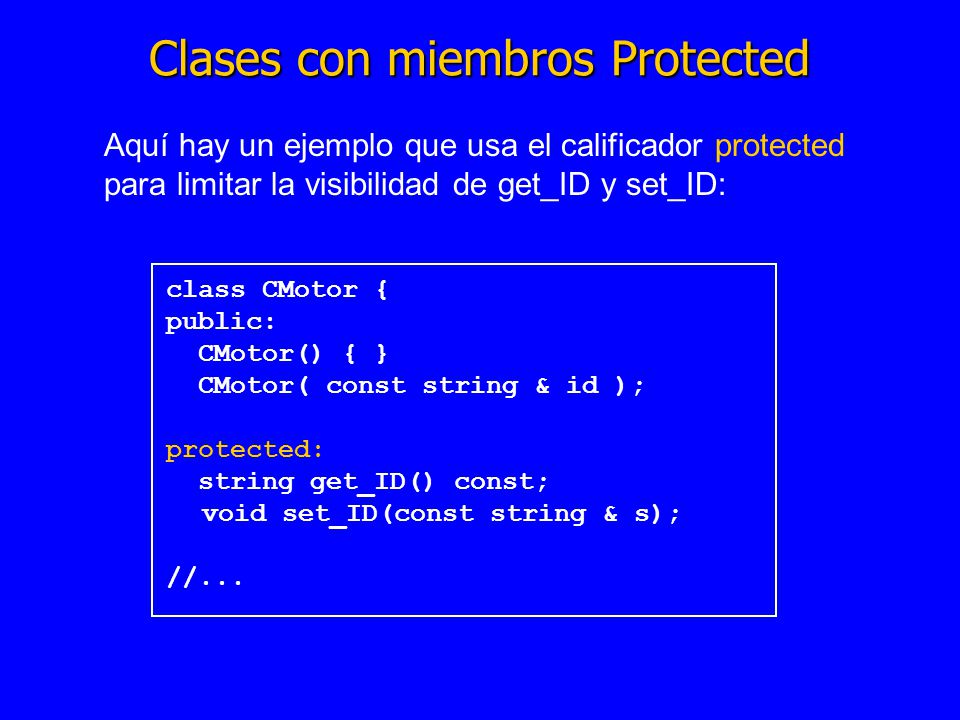 Clases con miembros Protected

Aquí hay un ejemplo que usa el calificador protected para limitar la visibilidad de get_ID y set_ID:

class CMotor {
public:
  CMotor() { }
  CMotor( const string & id );

protected:
  string get_ID() const;
  void set_ID(const string & s);

//...